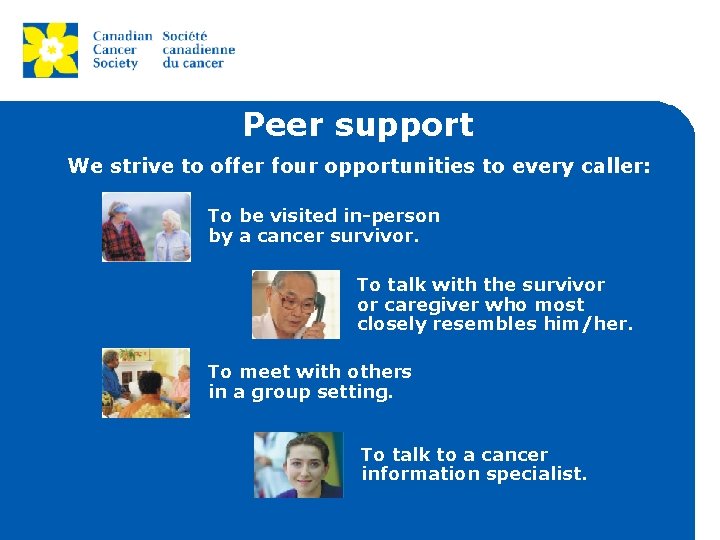 Canadian Cancer Society

Société canadienne du cancer

Peer support

We strive to offer four opportunities to every caller:

To be visited in-person by a cancer survivor.

To talk with the survivor or caregiver who most closely resembles him/her.

To meet with others in a group setting.

To talk to a cancer information specialist.